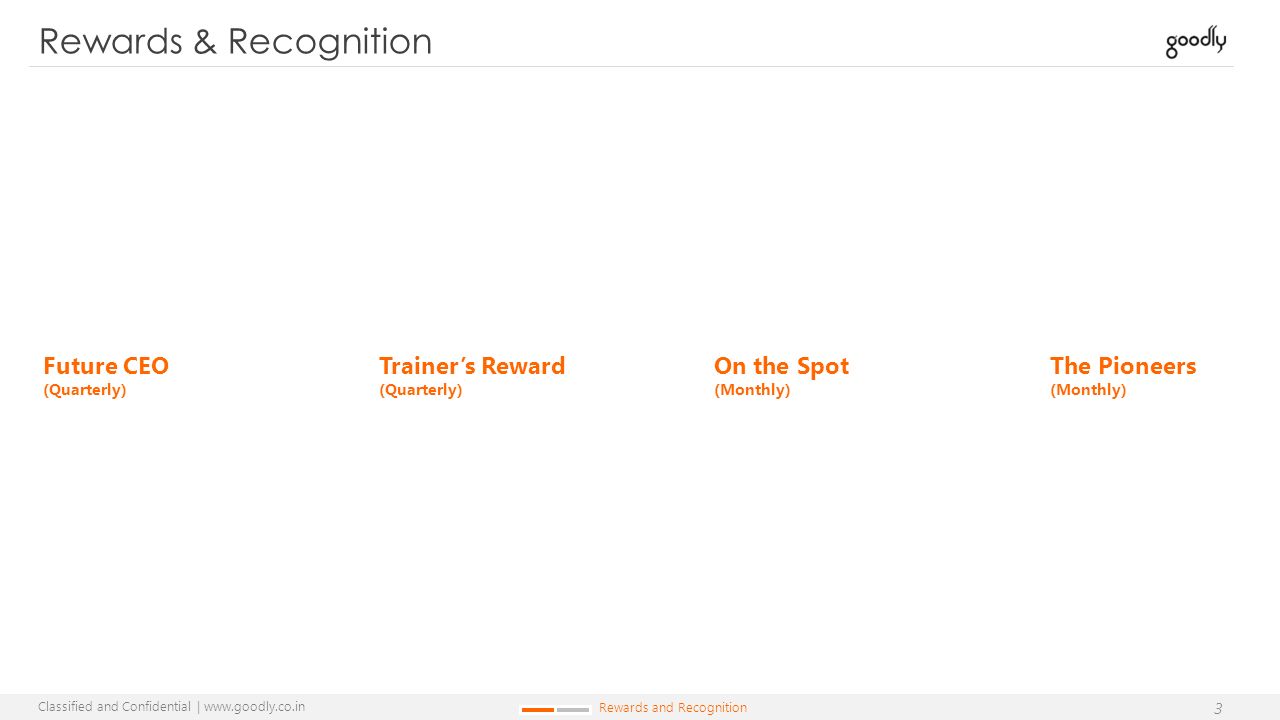 Rewards & Recognition

goodly

Future CEO
(Quarterly)

Trainer's Reward
(Quarterly)

On the Spot
(Monthly)

The Pioneers
(Monthly)

Classified and Confidential | www.goodly.co.in

Rewards and Recognition

3